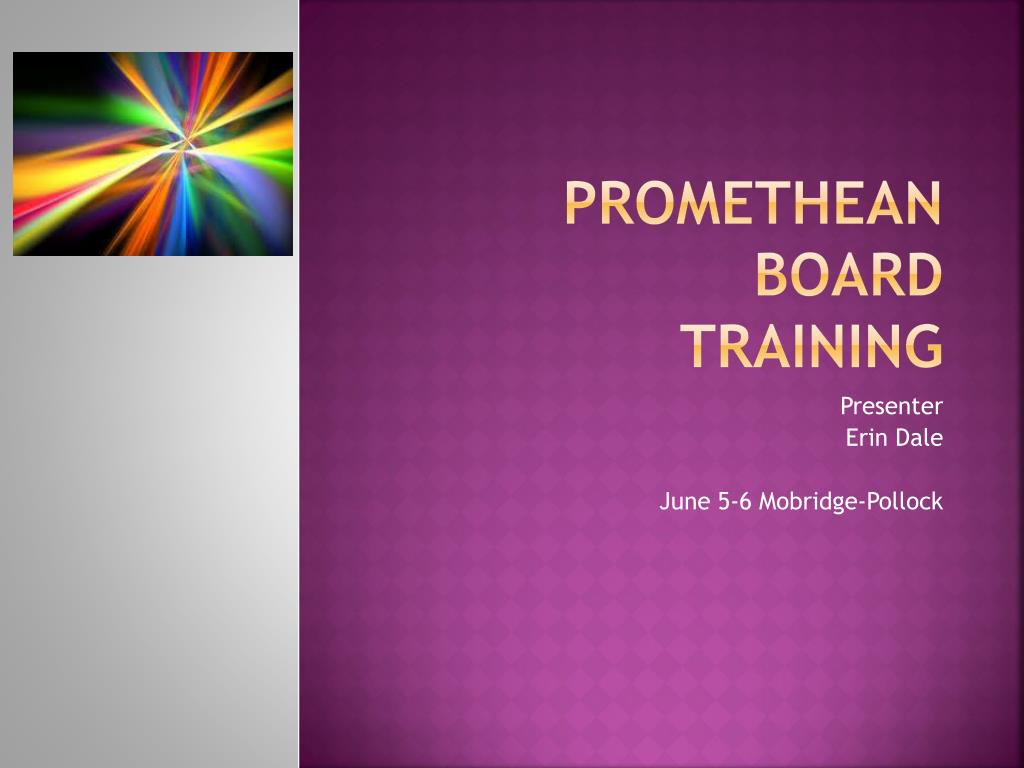 PROMETHEAN BOARD TRAINING

Presenter
Erin Dale

June 5-6 Mobridge-Pollock